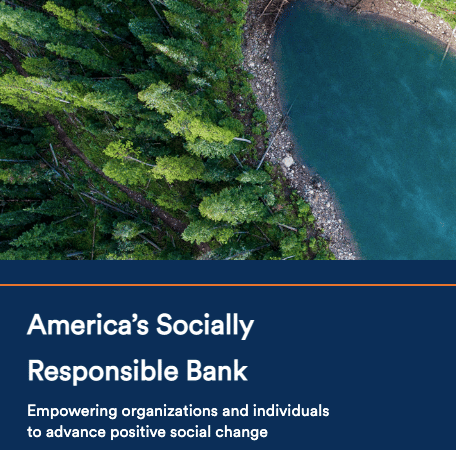 America's Socially Responsible Bank

Empowering organizations and individuals to advance positive social change